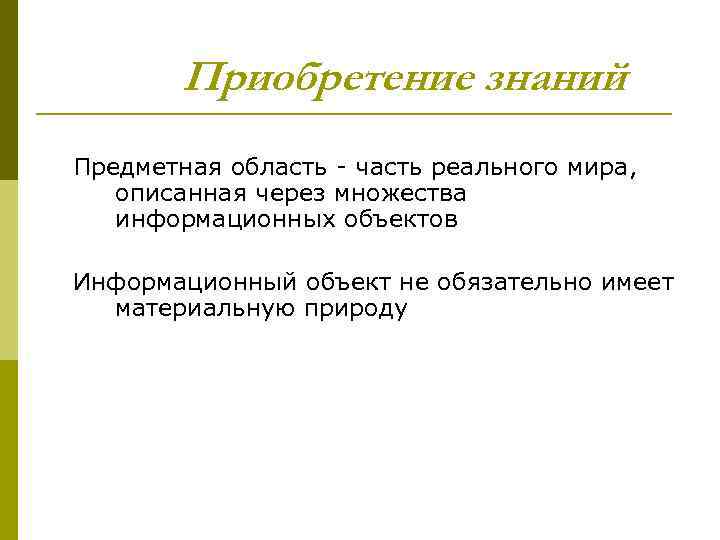 Приобретение знаний

Предметная область - часть реального мира, описанная через множества информационных объектов

Информационный объект не обязательно имеет материальную природу